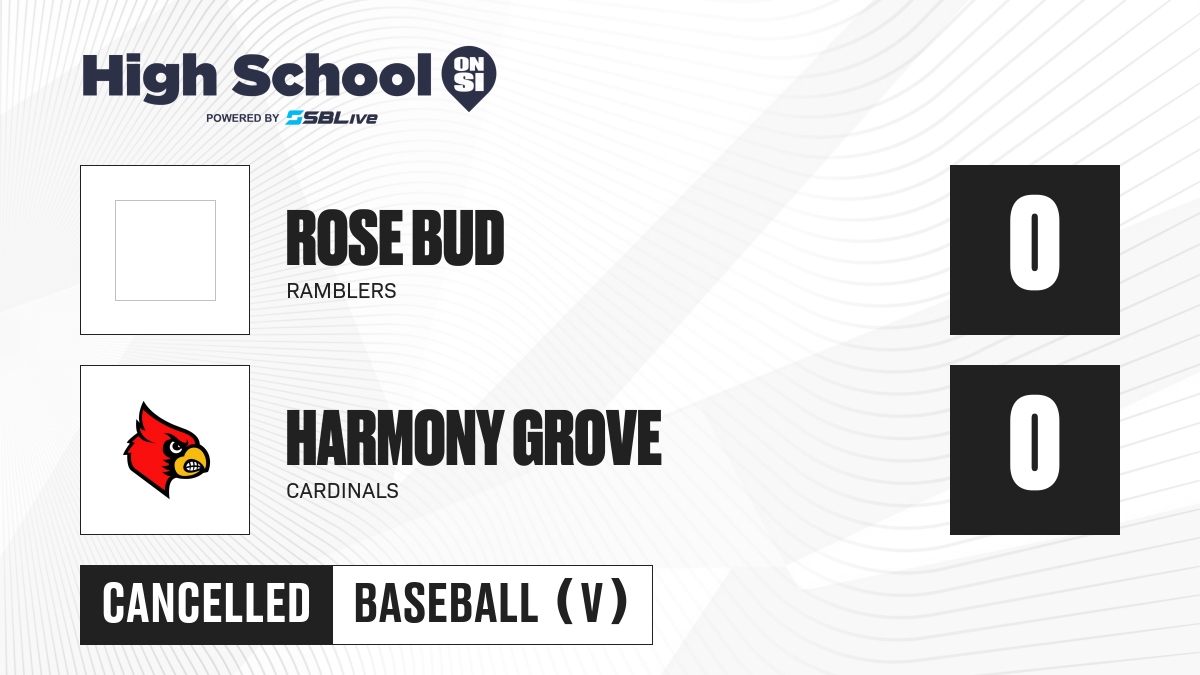 High School ON SI
POWERED BY SBLive

ROSE BUD
RAMBLERS
0

HARMONY GROVE
CARDINALS
0

CANCELLED
BASEBALL (V)